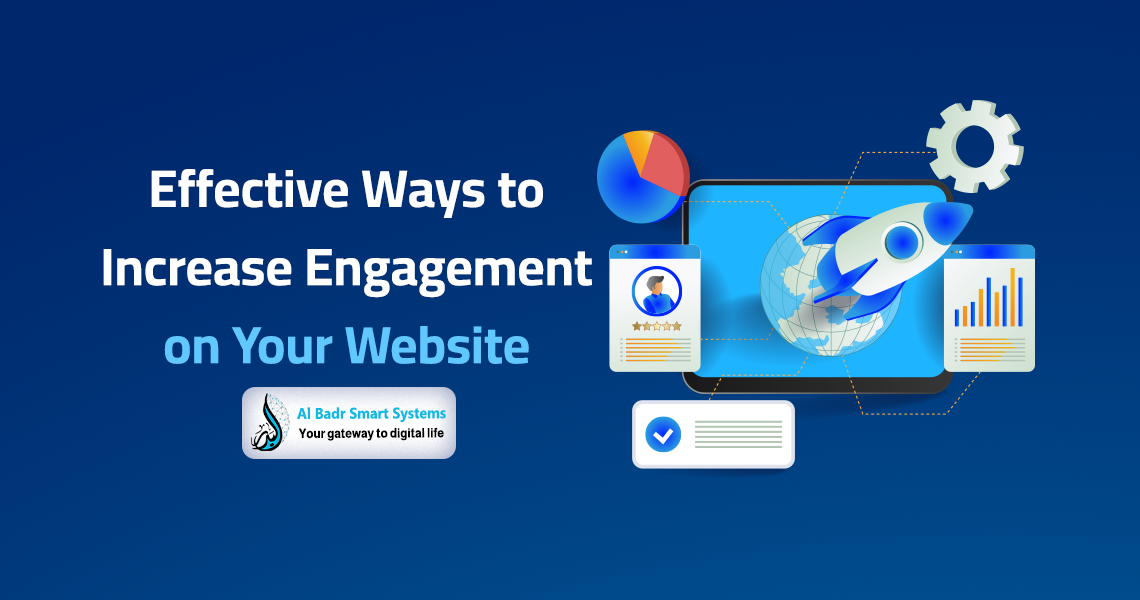 Effective Ways to Increase Engagement on Your Website

Al Badr Smart Systems
Your gateway to digital life